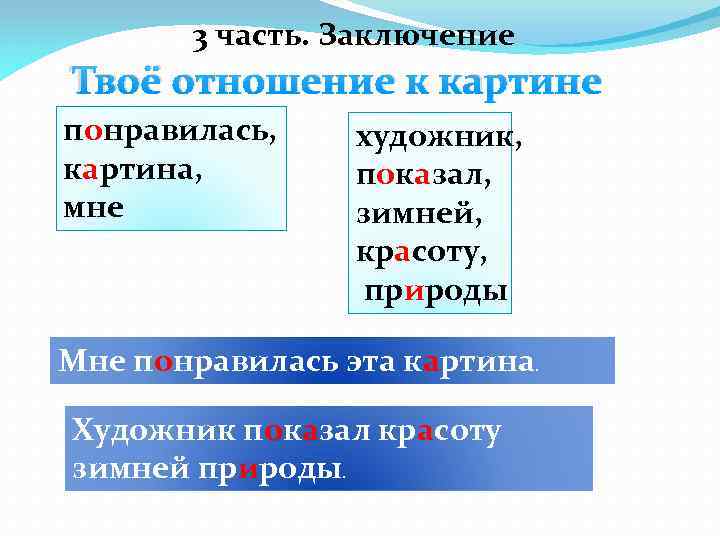 3 часть. Заключение

Твоё отношение к картине

понравилась,
картина,
мне

художник,
показал,
зимней,
красоту,
природы

Мне понравилась эта картина.

Художник показал красоту зимней природы.